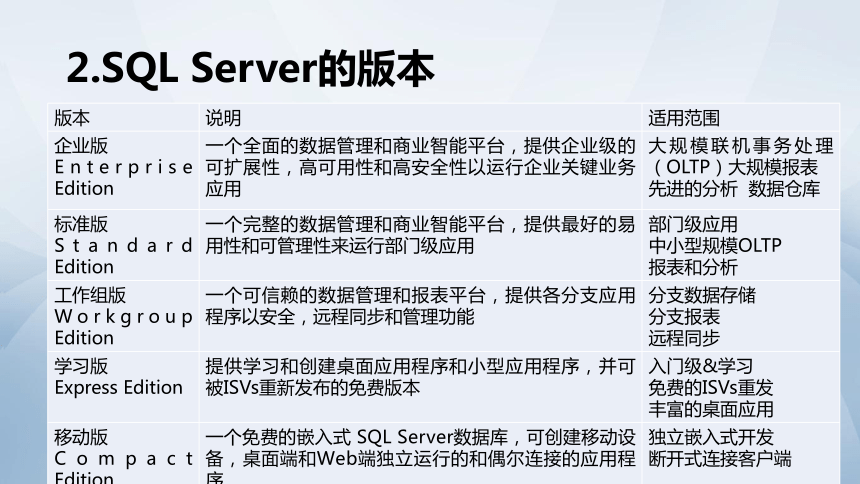 2.SQL Server的版本

| 版本 | 说明 | 适用范围 |
|---|---|---|
| 企业版 Enterprise Edition | 一个全面的数据管理和商业智能平台，提供企业级的可扩展性，高可用性和高安全性以运行企业关键业务应用 | 大规模联机事务处理（OLTP）大规模报表 先进的分析 数据仓库 |
| 标准版 Standard Edition | 一个完整的数据管理和商业智能平台，提供最好的易用性和可管理性来运行部门级应用 | 部门级应用 中小型规模OLTP 报表和分析 |
| 工作组版 Workgroup Edition | 一个可信赖的数据管理和报表平台，提供各分支应用程序以安全，远程同步和管理功能 | 分支数据存储 分支报表 远程同步 |
| 学习版 Express Edition | 提供学习和创建桌面应用程序和小型应用程序，并可被ISVs重新发布的免费版本 | 入门级&学习 免费的ISVs重发 丰富的桌面应用 |
| 移动版 Compact Edition | 一个免费的嵌入式 SQL Server数据库，可创建移动设备，桌面端和Web端独立运行的和偶尔连接的应用程序 | 独立嵌入式开发 断开式连接客户端 |